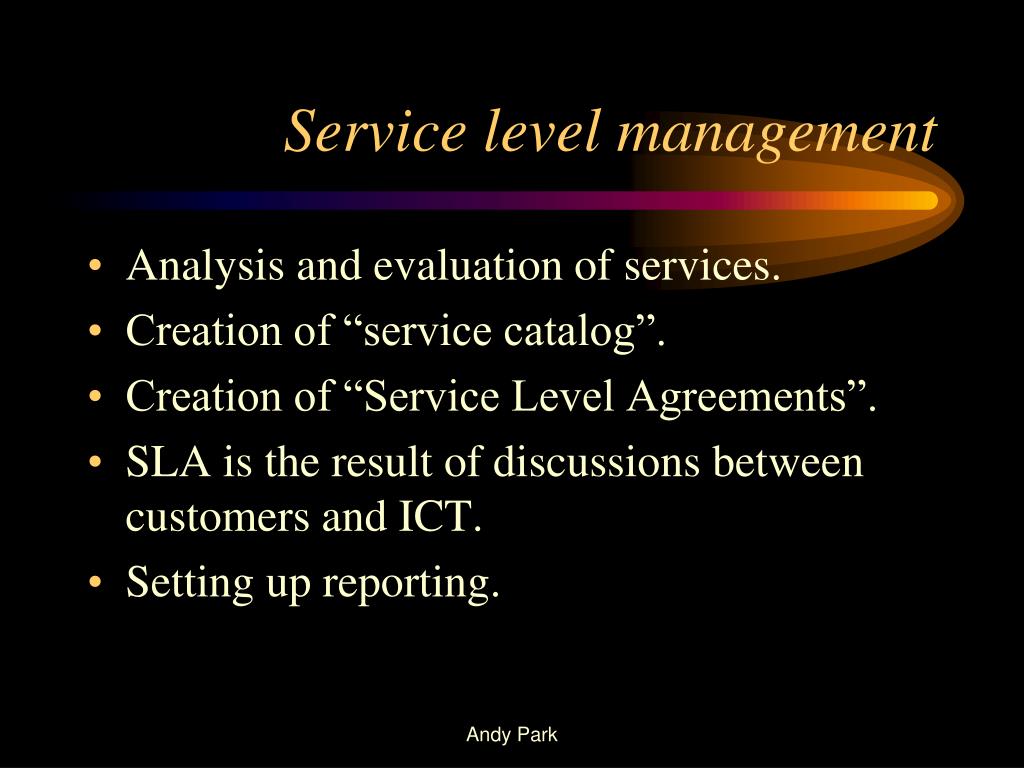 Service level management

• Analysis and evaluation of services.
• Creation of “service catalog”.
• Creation of “Service Level Agreements”.
• SLA is the result of discussions between customers and ICT.
• Setting up reporting.

Andy Park